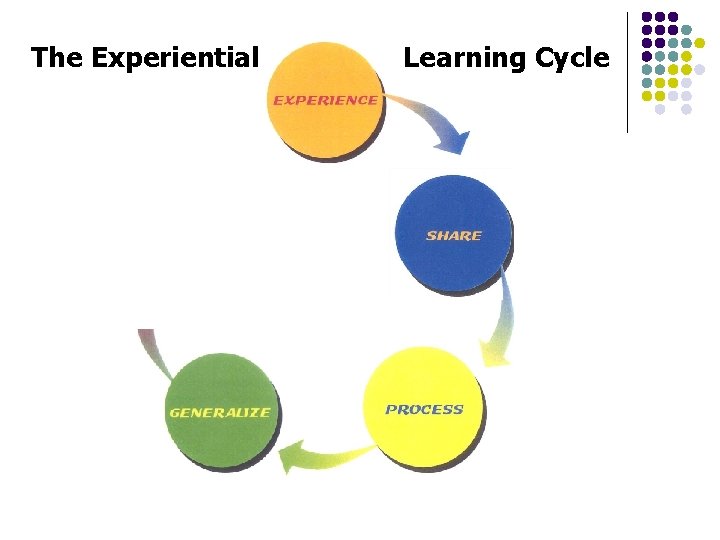 The Experiential Learning Cycle

EXPERIENCE

SHARE

PROCESS

GENERALIZE